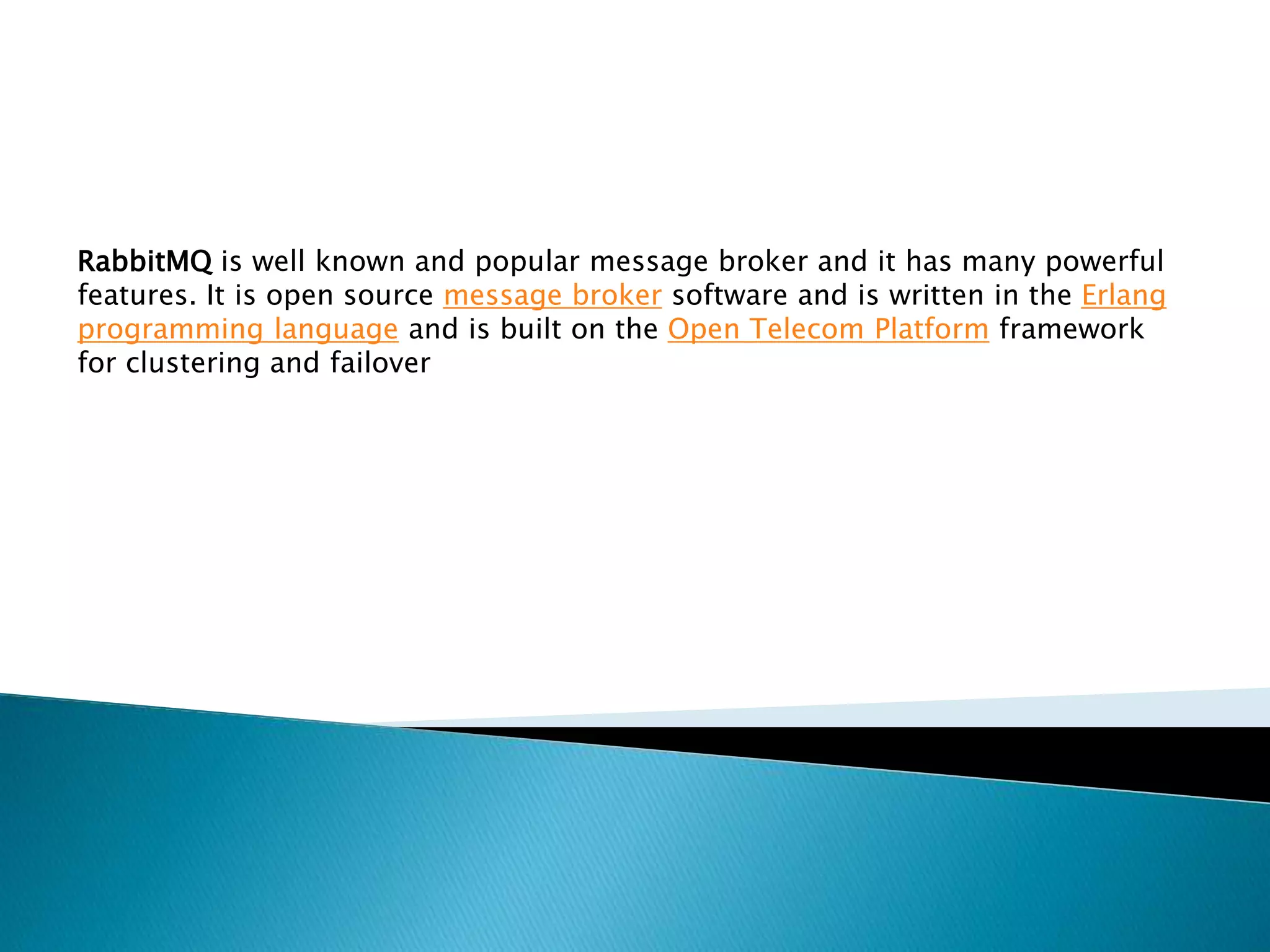 RabbitMQ is well known and popular message broker and it has many powerful features. It is open source message broker software and is written in the Erlang programming language and is built on the Open Telecom Platform framework for clustering and failover